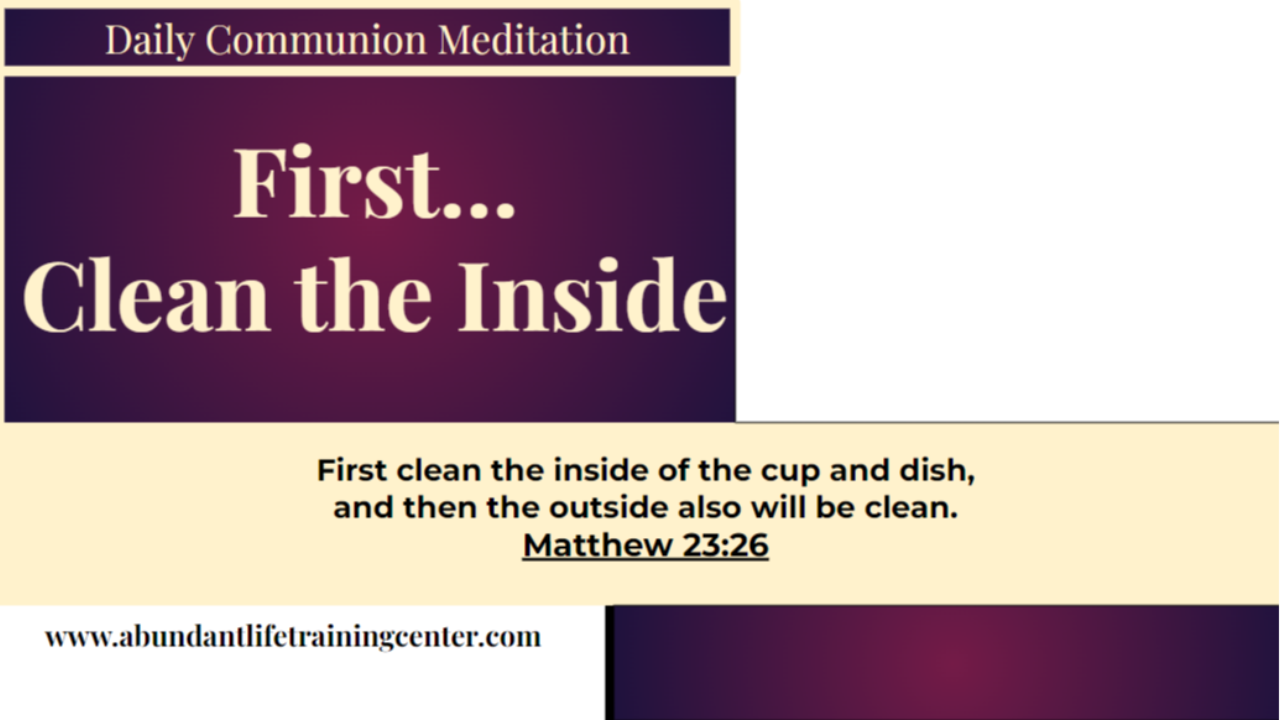 Daily Communion Meditation

First...
Clean the Inside

First clean the inside of the cup and dish, and then the outside also will be clean.
Matthew 23:26

www.abundantlifetrainingcenter.com